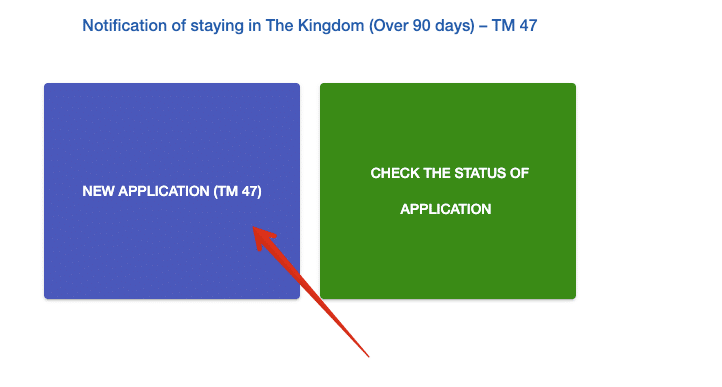 Notification of staying in The Kingdom (Over 90 days) – TM 47

NEW APPLICATION (TM 47)

CHECK THE STATUS OF APPLICATION